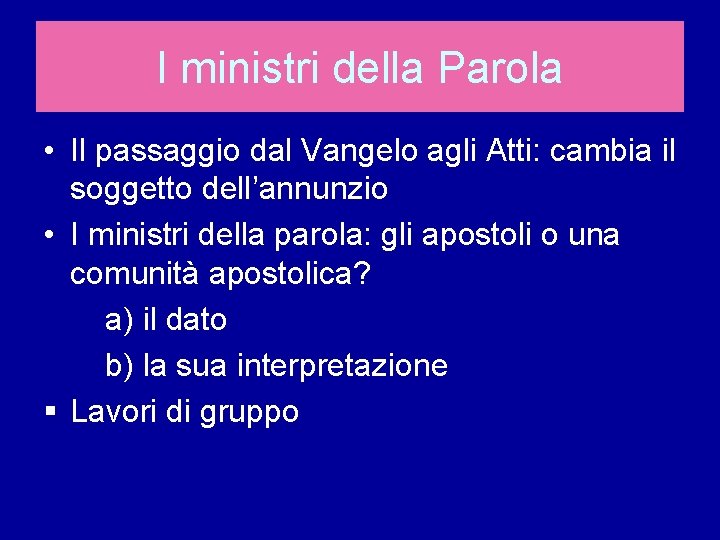 I ministri della Parola

• Il passaggio dal Vangelo agli Atti: cambia il soggetto dell’annunzio
• I ministri della parola: gli apostoli o una comunità apostolica?
a) il dato
b) la sua interpretazione
▪ Lavori di gruppo